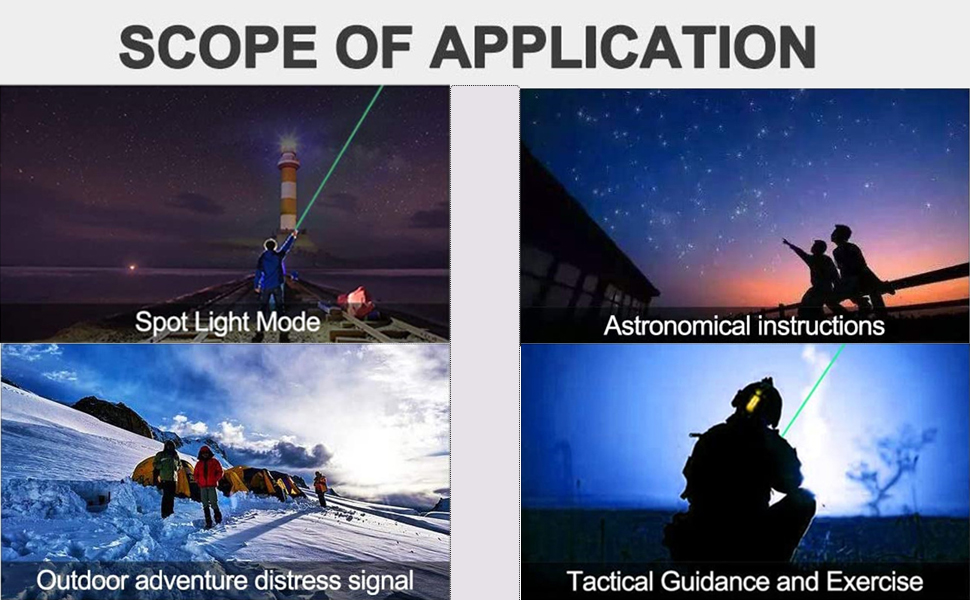 SCOPE OF APPLICATION

Spot Light Mode

Astronomical instructions

Outdoor adventure distress signal

Tactical Guidance and Exercise